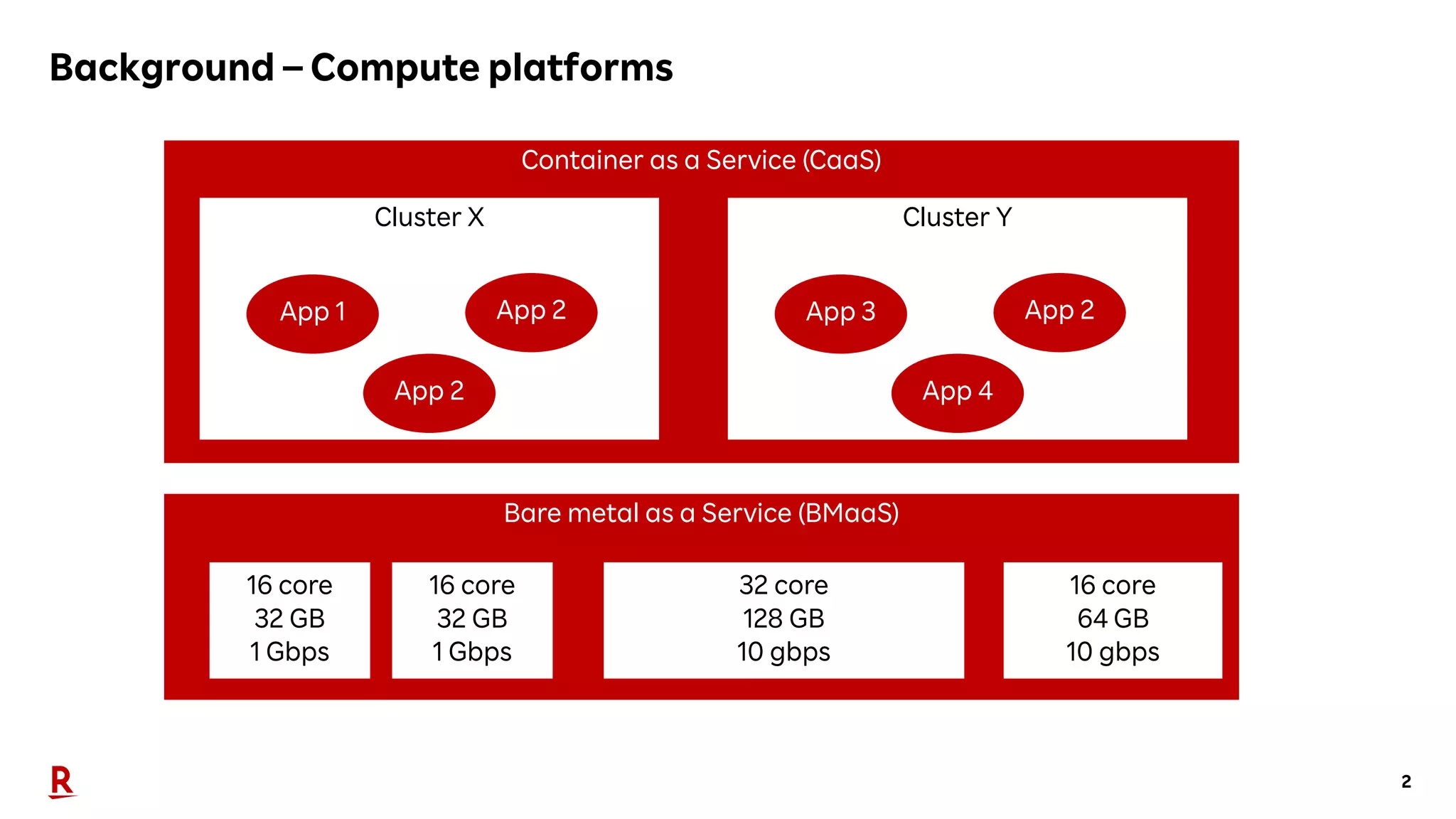 Background – Compute platforms

Container as a Service (CaaS)

Cluster X

App 1

App 2

App 2

Cluster Y

App 3

App 2

App 4

Bare metal as a Service (BMaaS)

16 core
32 GB
1 Gbps

16 core
32 GB
1 Gbps

32 core
128 GB
10 gbps

16 core
64 GB
10 gbps

R

2